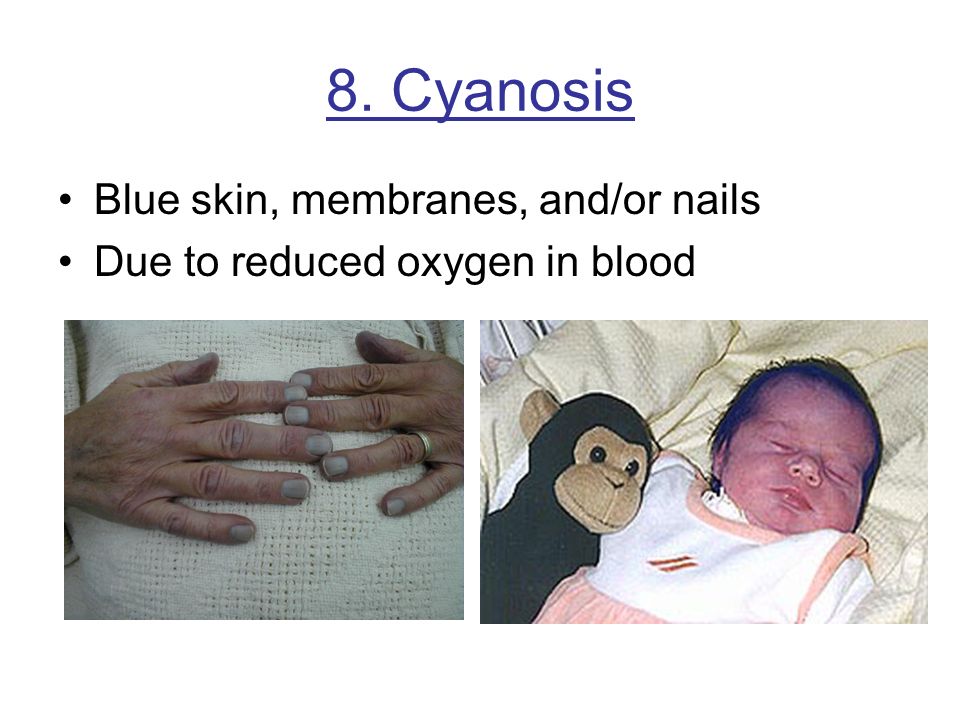 8. Cyanosis

• Blue skin, membranes, and/or nails
• Due to reduced oxygen in blood